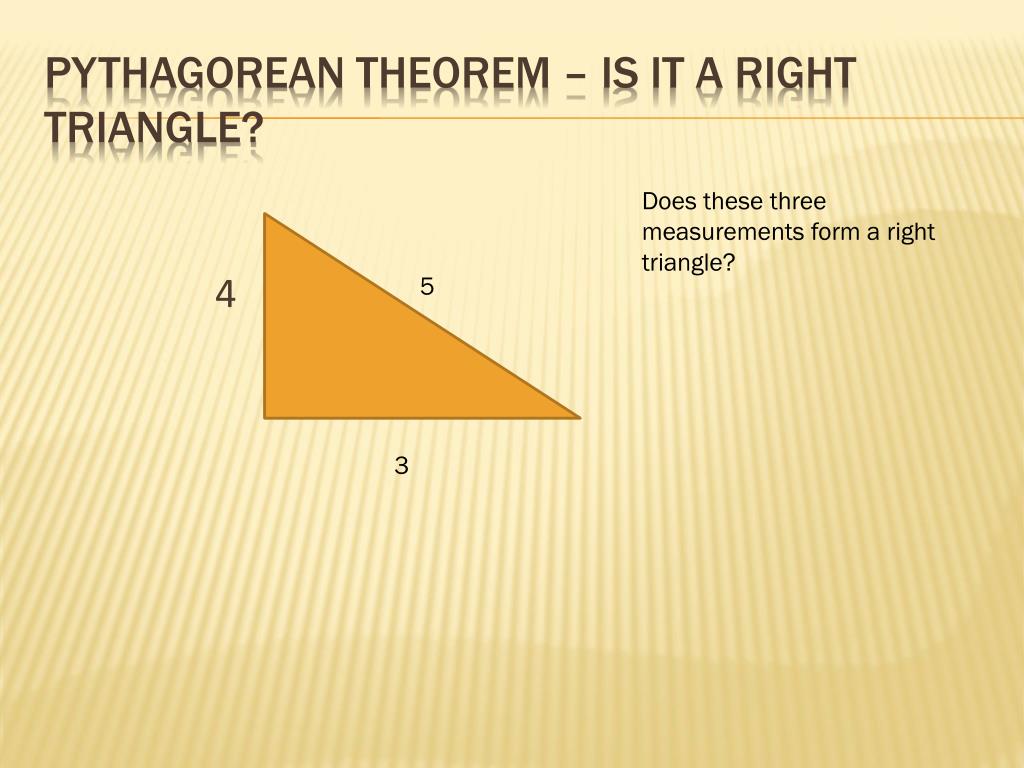 PYTHAGOREAN THEOREM – IS IT A RIGHT TRIANGLE?

4

5

3

Does these three measurements form a right triangle?